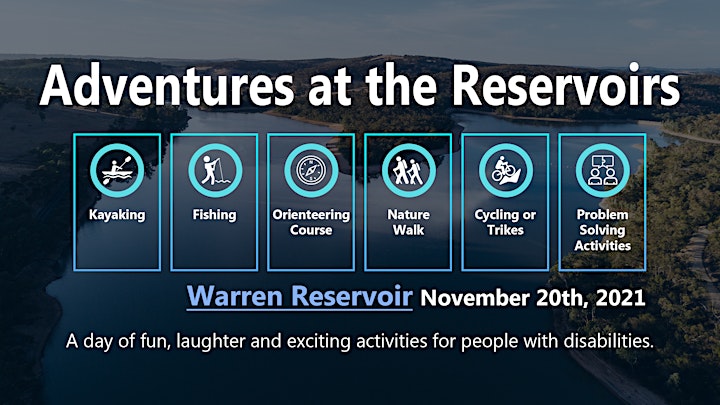 Adventures at the Reservoirs

Kayaking

Fishing

Orienteering Course

Nature Walk

Cycling or Trikes

Problem Solving Activities

Warren Reservoir November 20th, 2021

A day of fun, laughter and exciting activities for people with disabilities.